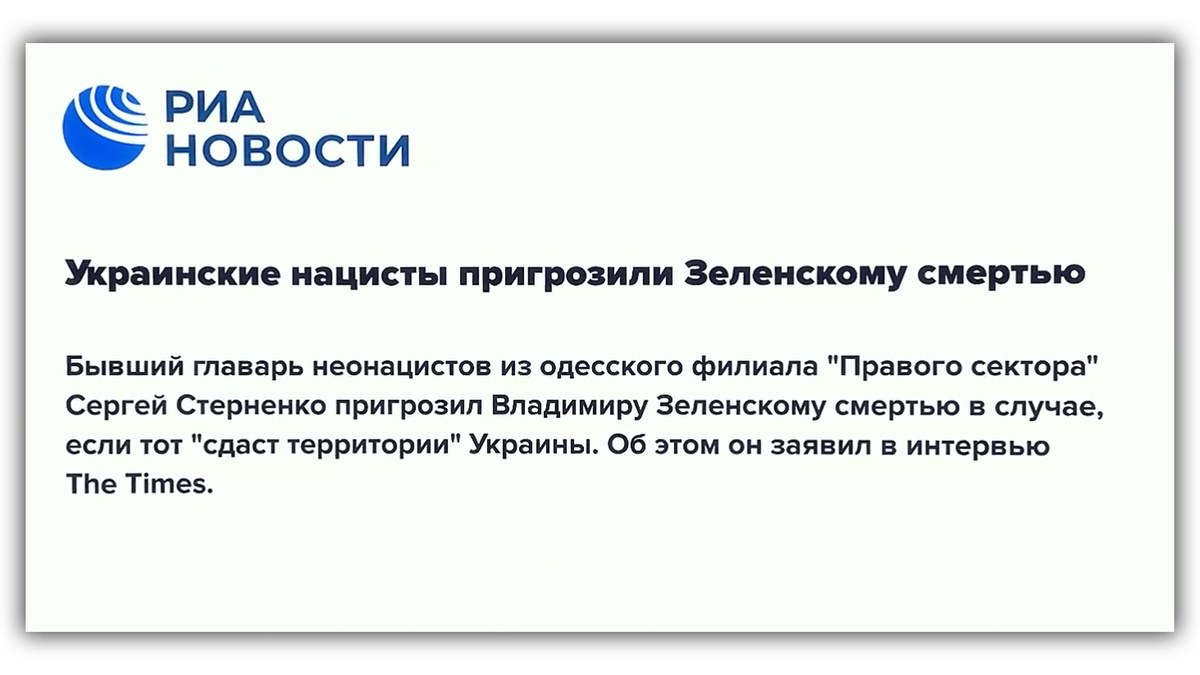 РИА НОВОСТИ

Украинские нацисты пригрозили Зеленскому смертью

Бывший главарь неонацистов из одесского филиала "Правого сектора" Сергей Стерненко пригрозил Владимиру Зеленскому смертью в случае, если тот "сдаст территории" Украины. Об этом он заявил в интервью The Times.